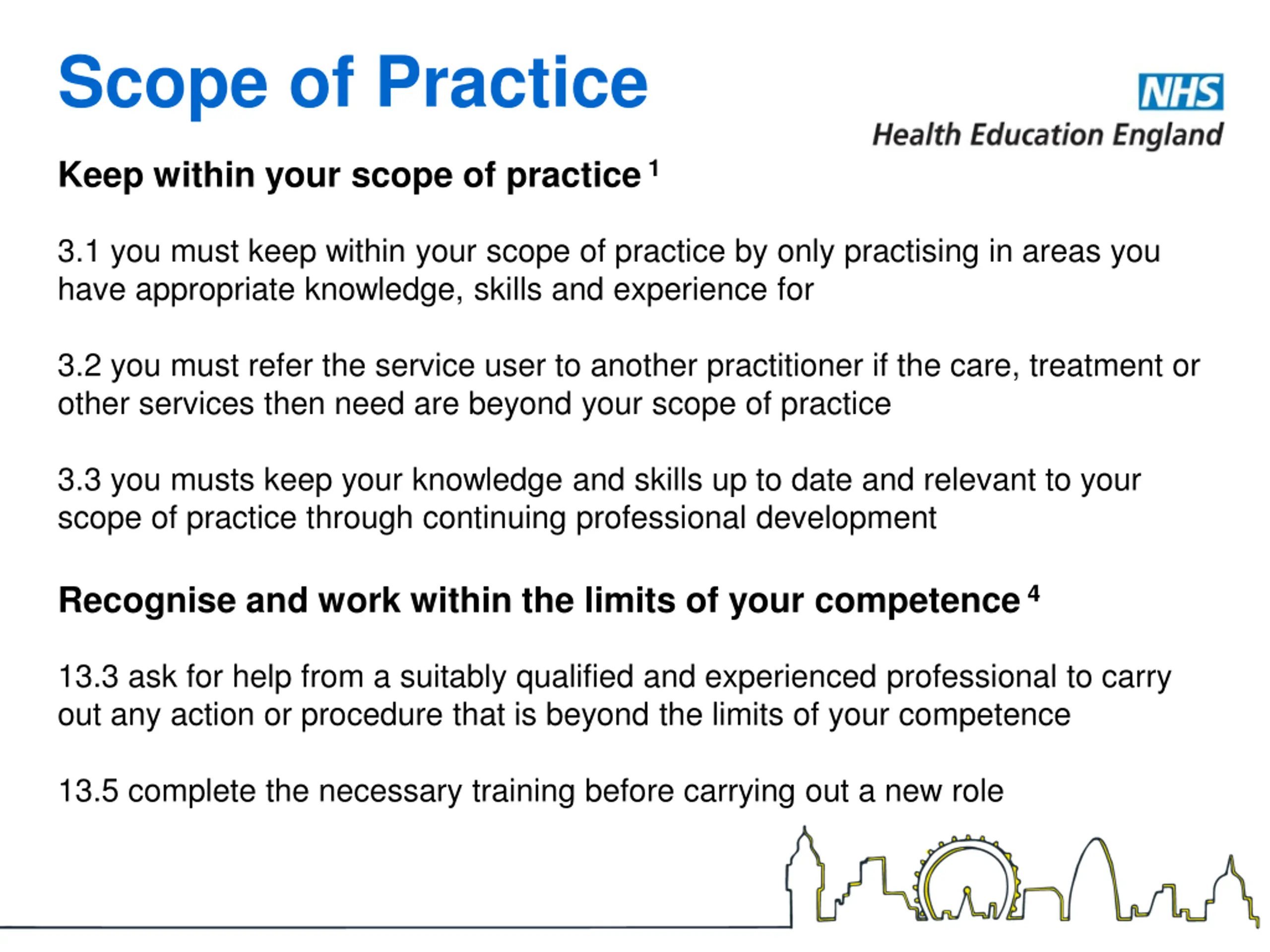 Scope of Practice

NHS
Health Education England

Keep within your scope of practice $^1$

3.1 you must keep within your scope of practice by only practising in areas you have appropriate knowledge, skills and experience for

3.2 you must refer the service user to another practitioner if the care, treatment or other services then need are beyond your scope of practice

3.3 you musts keep your knowledge and skills up to date and relevant to your scope of practice through continuing professional development

Recognise and work within the limits of your competence $^4$

13.3 ask for help from a suitably qualified and experienced professional to carry out any action or procedure that is beyond the limits of your competence

13.5 complete the necessary training before carrying out a new role